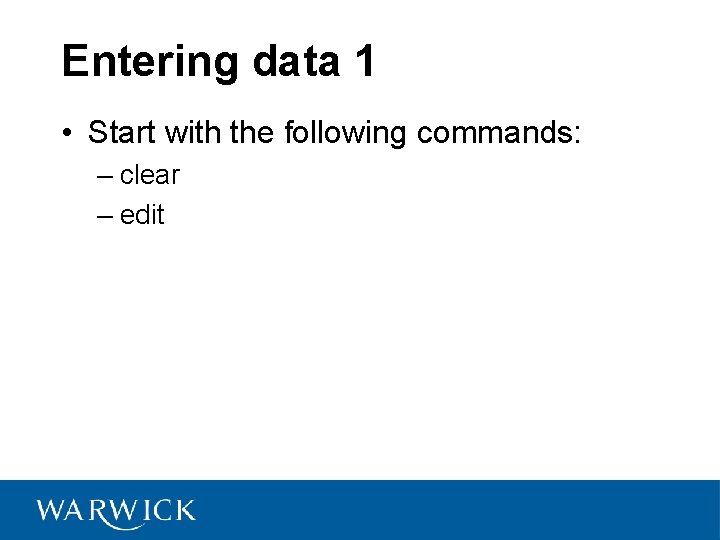 Entering data 1

• Start with the following commands:
– clear
– edit

WARWICK